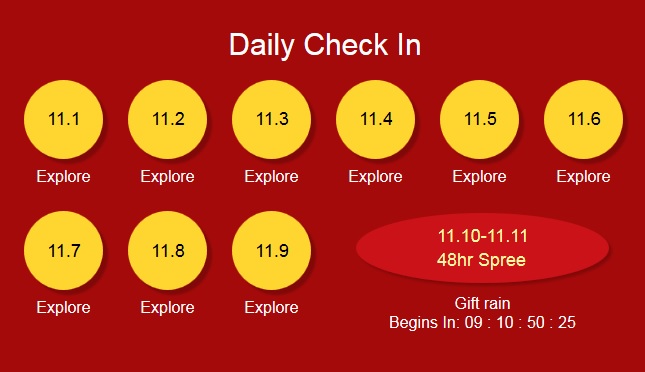 Daily Check In

11.1
Explore

11.2
Explore

11.3
Explore

11.4
Explore

11.5
Explore

11.6
Explore

11.7
Explore

11.8
Explore

11.9
Explore

11.10-11.11
48hr Spree

Gift rain
Begins In: 09 : 10 : 50 : 25